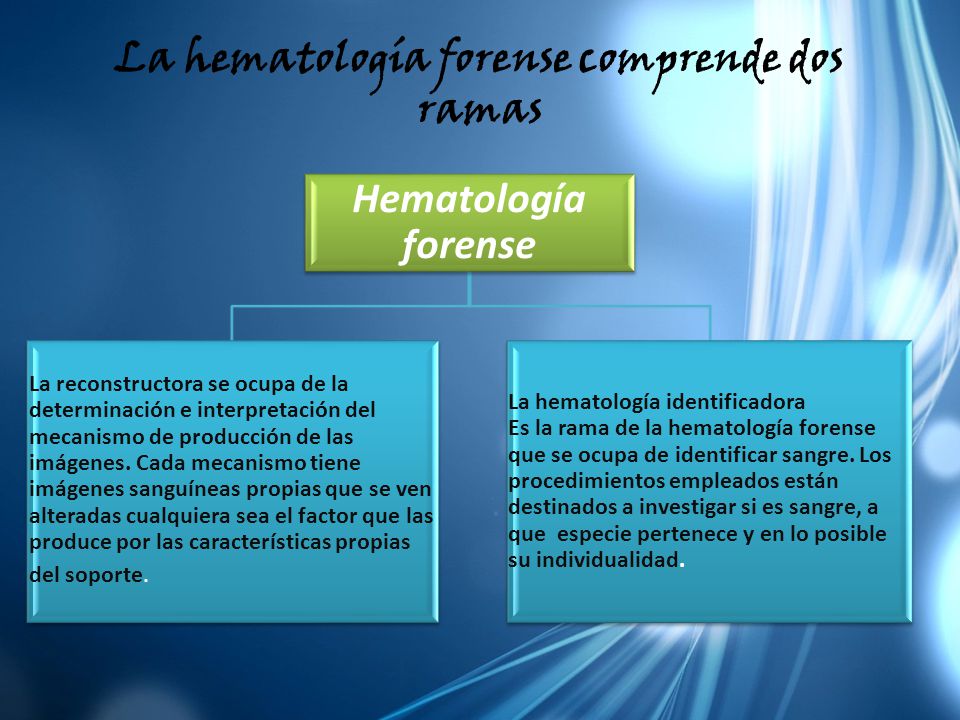 La hematología forense comprende dos ramas

Hematología forense

La reconstructora se ocupa de la determinación e interpretación del mecanismo de producción de las imágenes. Cada mecanismo tiene imágenes sanguíneas propias que se ven alteradas cualquiera sea el factor que las produce por las características propias del soporte.

La hematología identificadora
Es la rama de la hematología forense que se ocupa de identificar sangre. Los procedimientos empleados están destinados a investigar si es sangre, a que especie pertenece y en lo posible su individualidad.